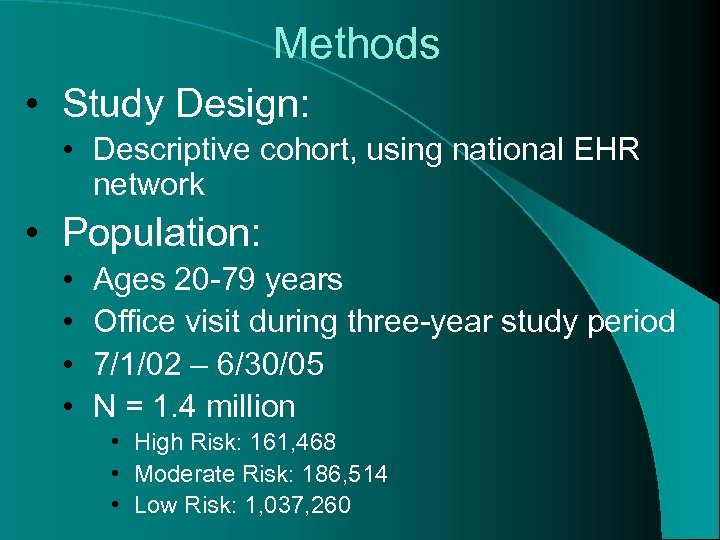 Methods

• Study Design:
  • Descriptive cohort, using national EHR network

• Population:
  • Ages 20-79 years
  • Office visit during three-year study period
  • 7/1/02 – 6/30/05
  • N = 1.4 million
    • High Risk: 161,468
    • Moderate Risk: 186,514
    • Low Risk: 1,037,260